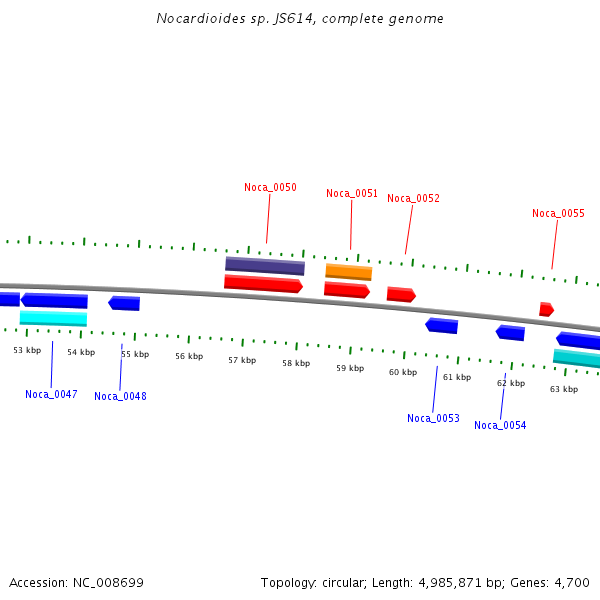 Nocardioides sp. JS614, complete genome

Noca_0050
Noca_0051
Noca_0052
Noca_0055

53 kbp
54 kbp
55 kbp
56 kbp
57 kbp
58 kbp
59 kbp
60 kbp
61 kbp
62 kbp
63 kbp

Noca_0047
Noca_0048
Noca_0053
Noca_0054

Accession: NC_008699

Topology: circular; Length: 4,985,871 bp; Genes: 4,700